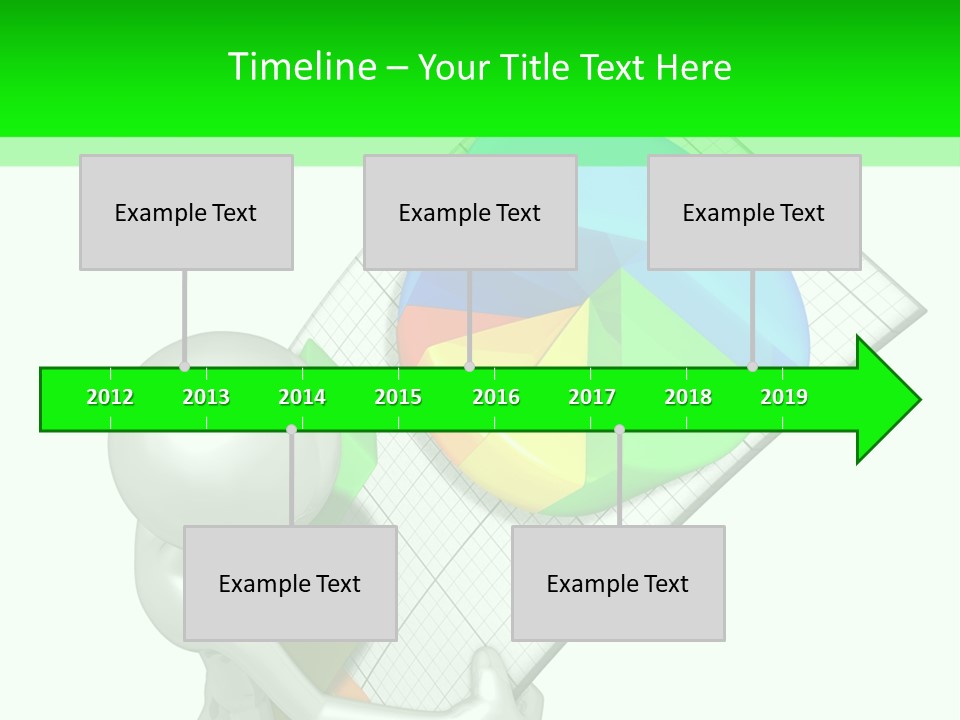 Timeline – Your Title Text Here

Example Text

Example Text

Example Text

2012 2013 2014 2015 2016 2017 2018 2019

Example Text

Example Text